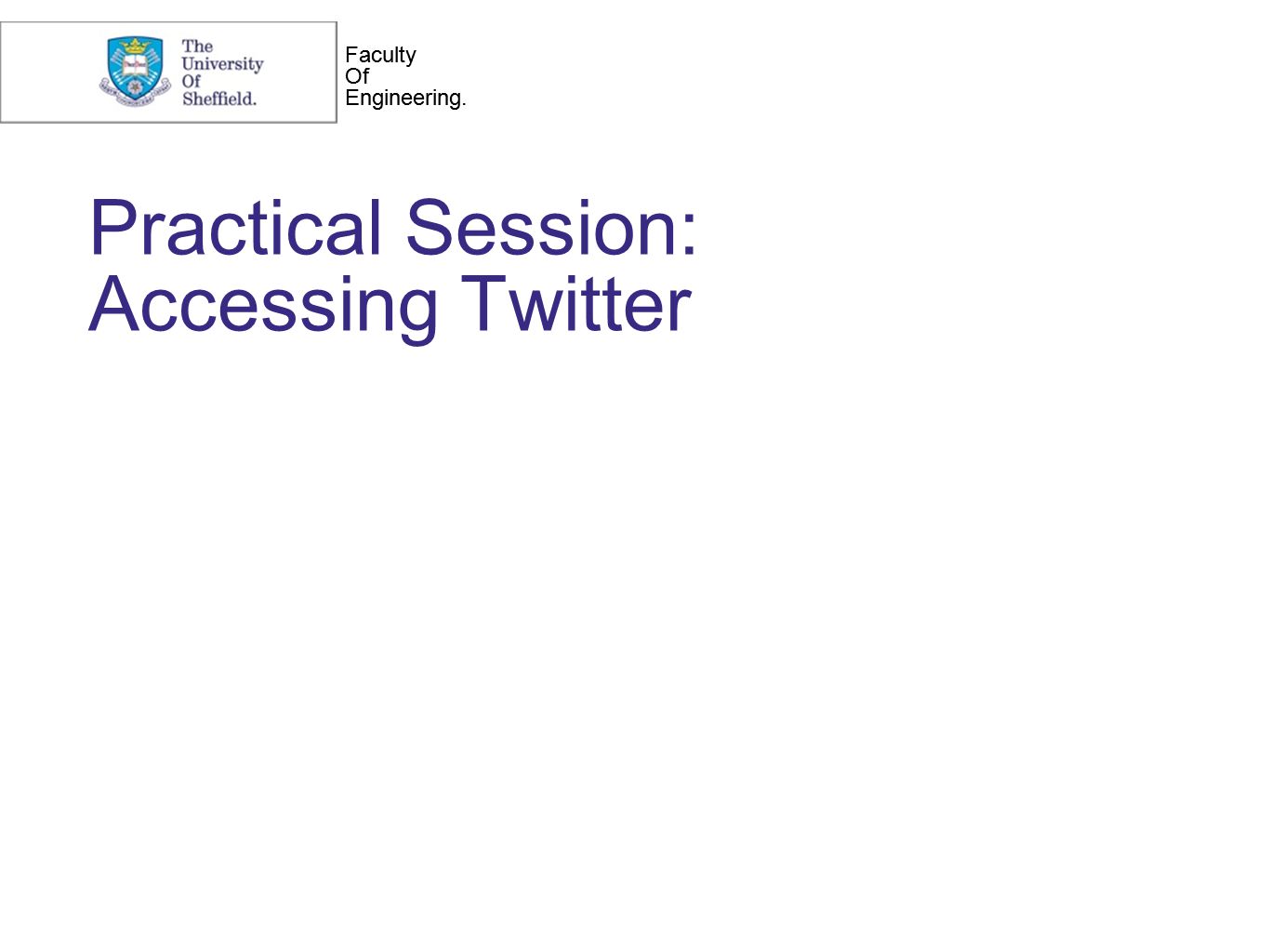 The University Of Sheffield.

Faculty Of Engineering.

Practical Session: Accessing Twitter